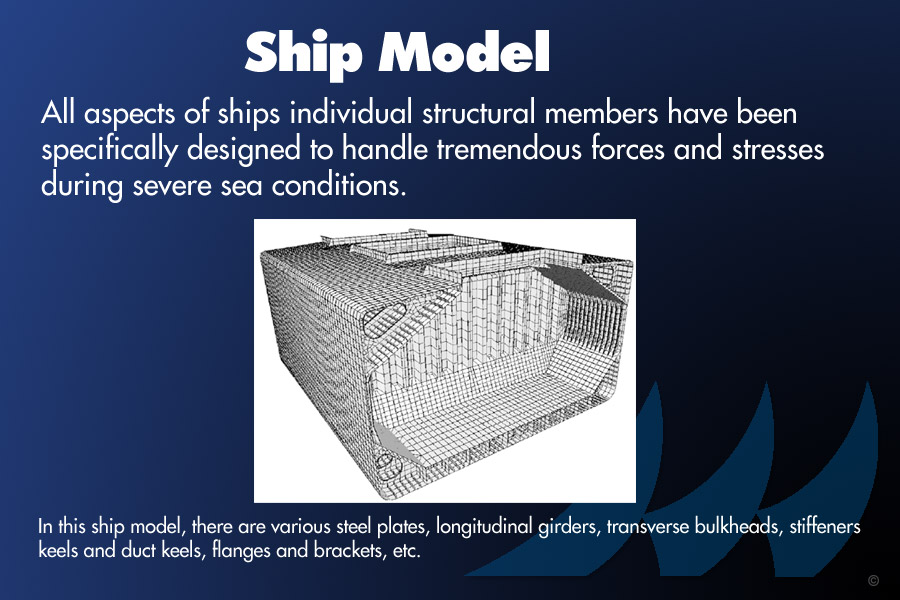 Ship Model

All aspects of ships individual structural members have been specifically designed to handle tremendous forces and stresses during severe sea conditions.

In this ship model, there are various steel plates, longitudinal girders, transverse bulkheads, stiffeners keels and duct keels, flanges and brackets, etc.

©